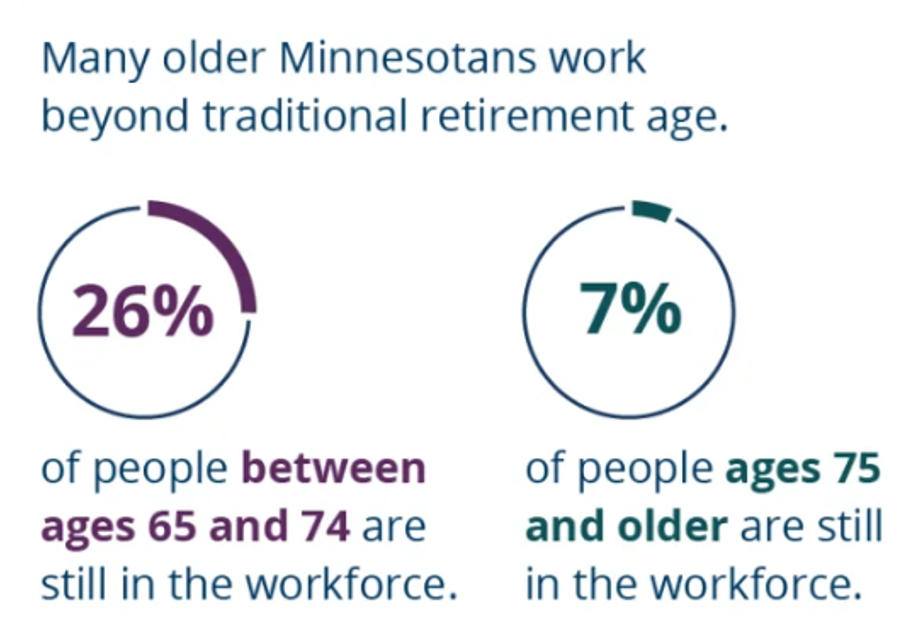 Many older Minnesotans work beyond traditional retirement age.

26%

of people between ages 65 and 74 are still in the workforce.

7%

of people ages 75 and older are still in the workforce.